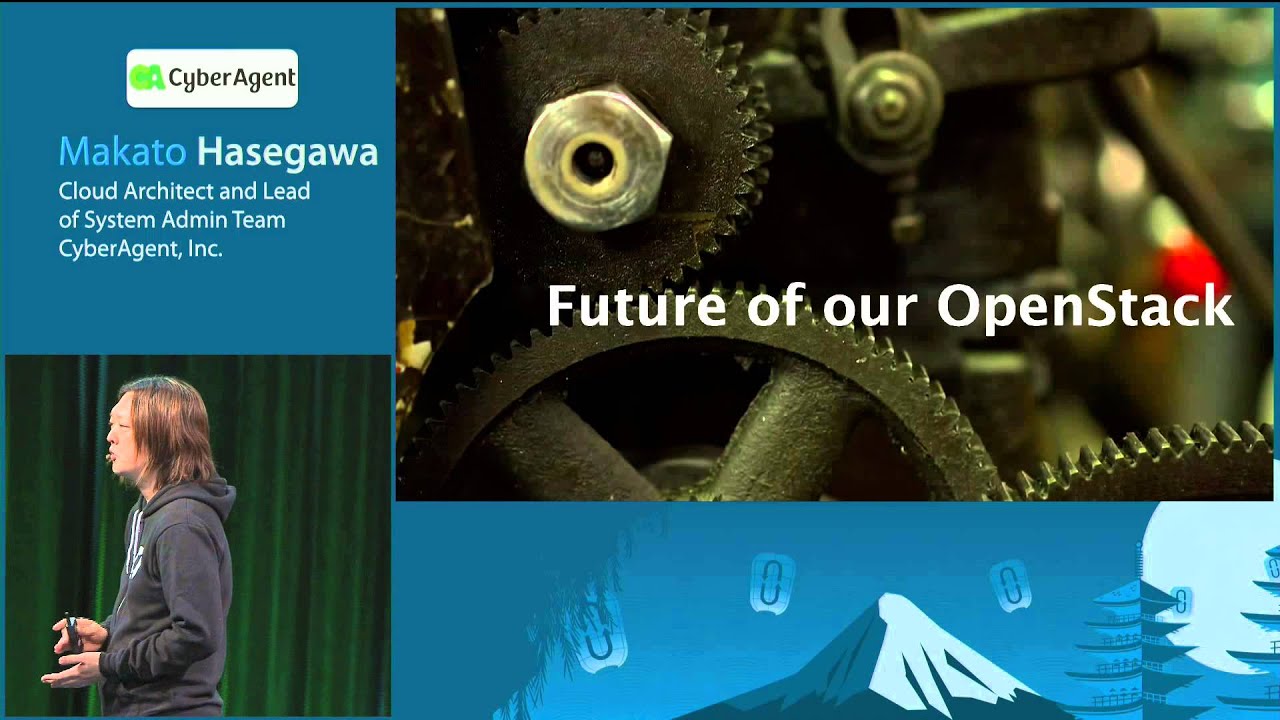 CA CyberAgent

Makato Hasegawa
Cloud Architect and Lead of System Admin Team
CyberAgent, Inc.

Future of our OpenStack